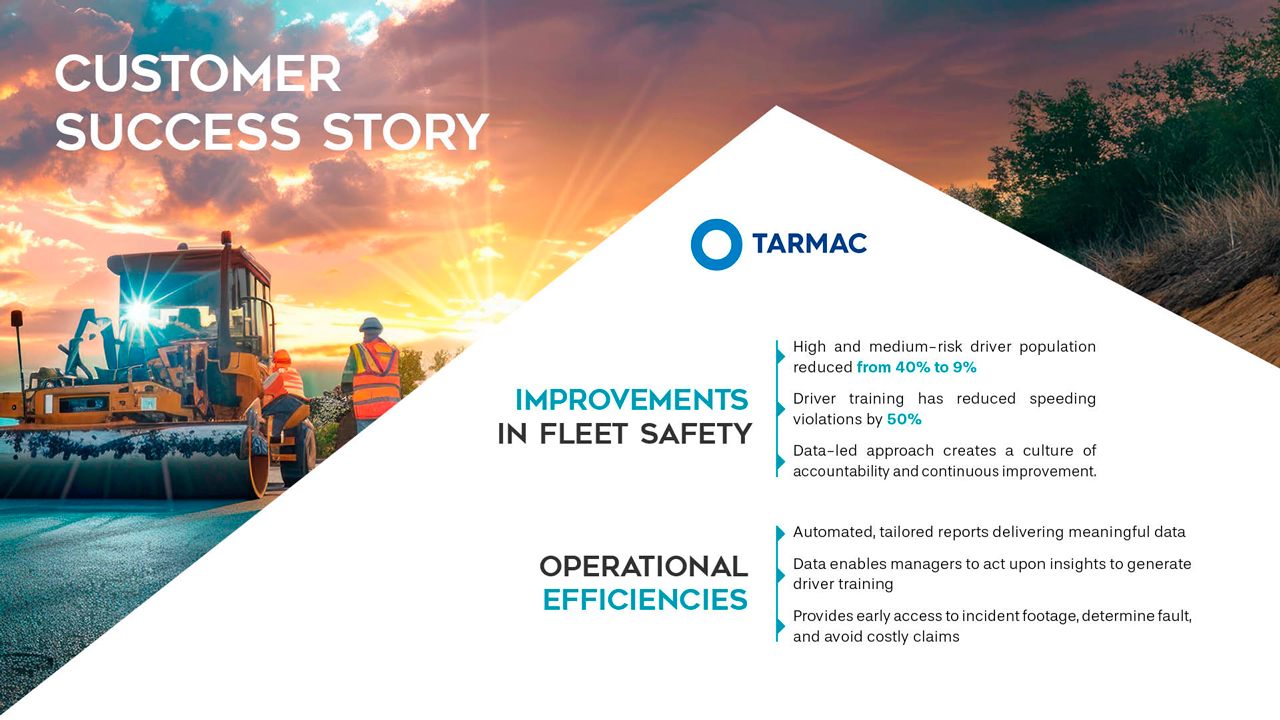 CUSTOMER SUCCESS STORY

TARMAC

IMPROVEMENTS IN FLEET SAFETY

High and medium-risk driver population reduced from 40% to 9%

Driver training has reduced speeding violations by 50%

Data-led approach creates a culture of accountability and continuous improvement.

OPERATIONAL EFFICIENCIES

Automated, tailored reports delivering meaningful data

Data enables managers to act upon insights to generate driver training

Provides early access to incident footage, determine fault, and avoid costly claims